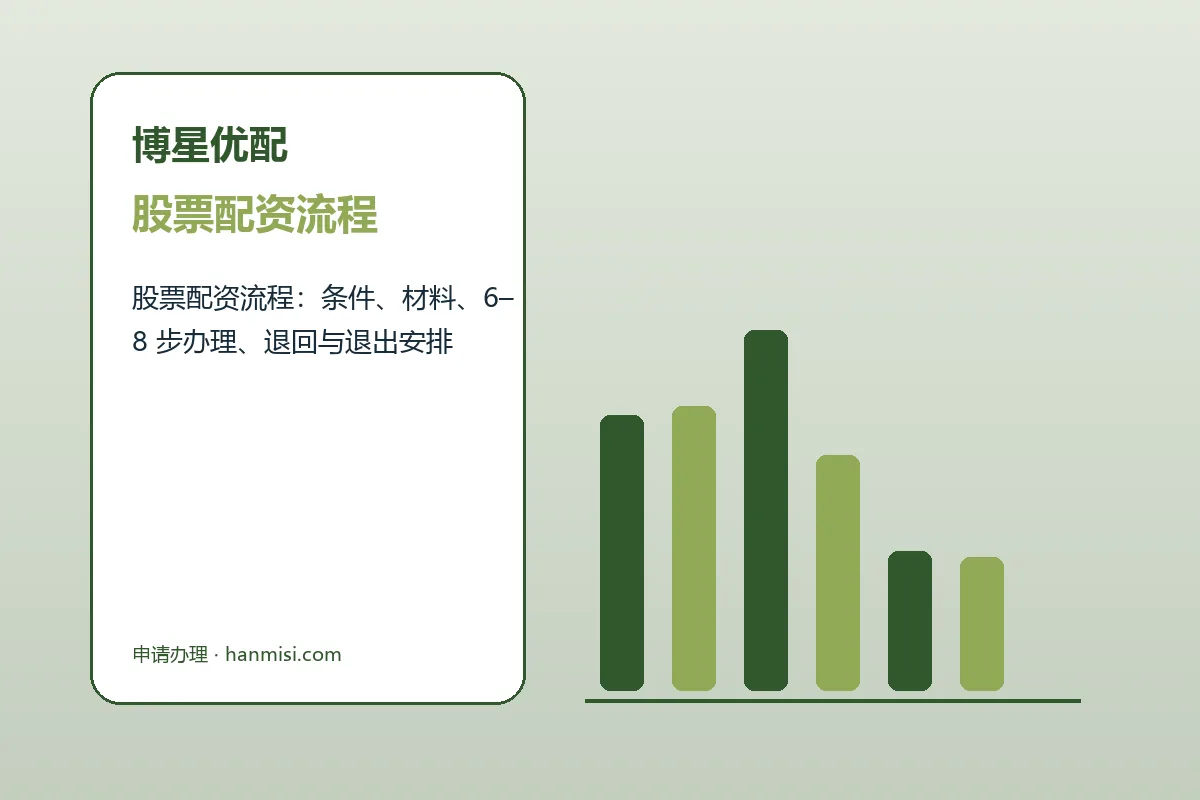 博星优配

股票配资流程

股票配资流程：条件、材料、6–8 步办理、退回与退出安排

申请办理 · hanmisi.com